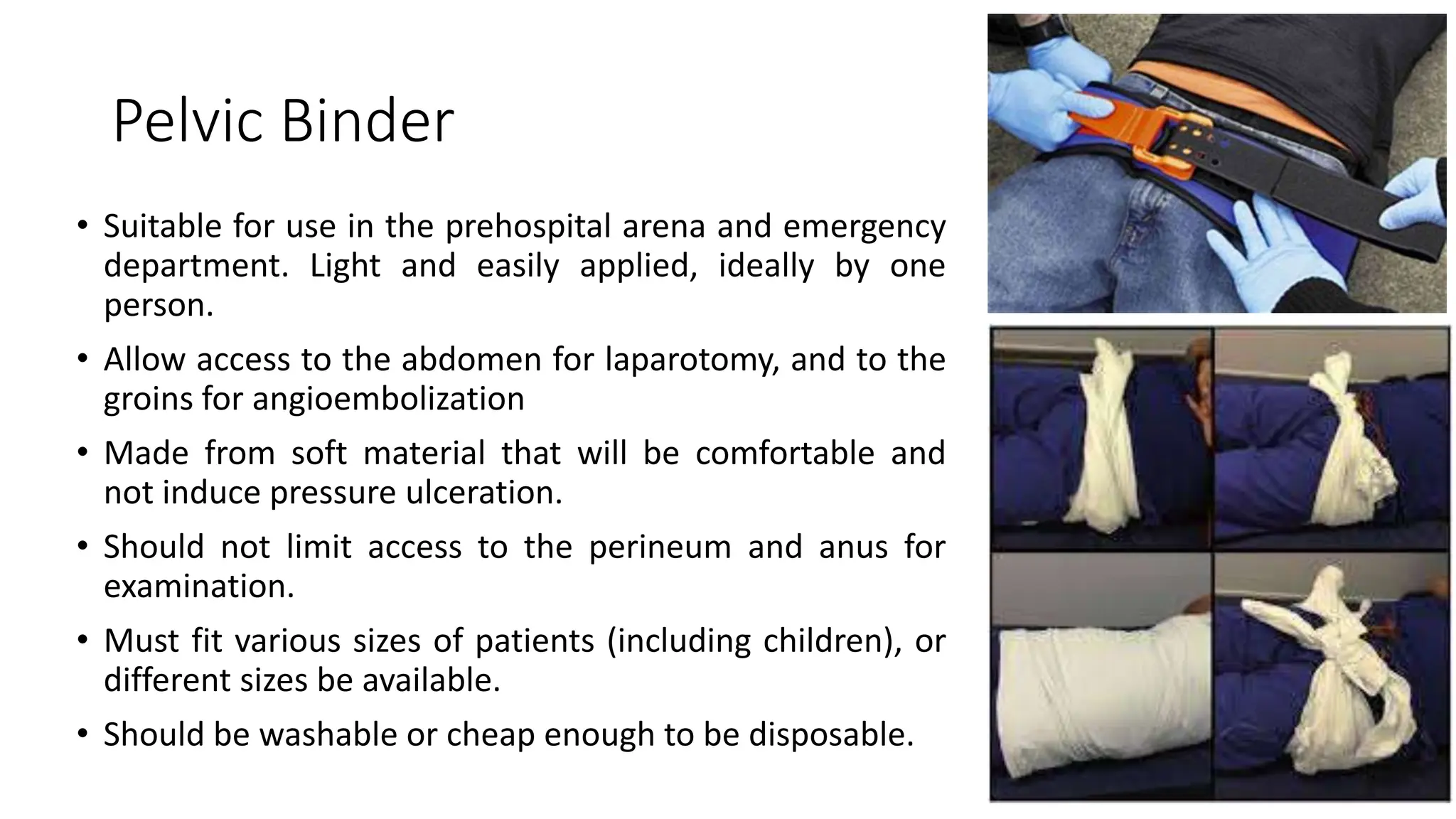 Pelvic Binder

• Suitable for use in the prehospital arena and emergency department. Light and easily applied, ideally by one person.

• Allow access to the abdomen for laparotomy, and to the groins for angioembolization

• Made from soft material that will be comfortable and not induce pressure ulceration.

• Should not limit access to the perineum and anus for examination.

• Must fit various sizes of patients (including children), or different sizes be available.

• Should be washable or cheap enough to be disposable.